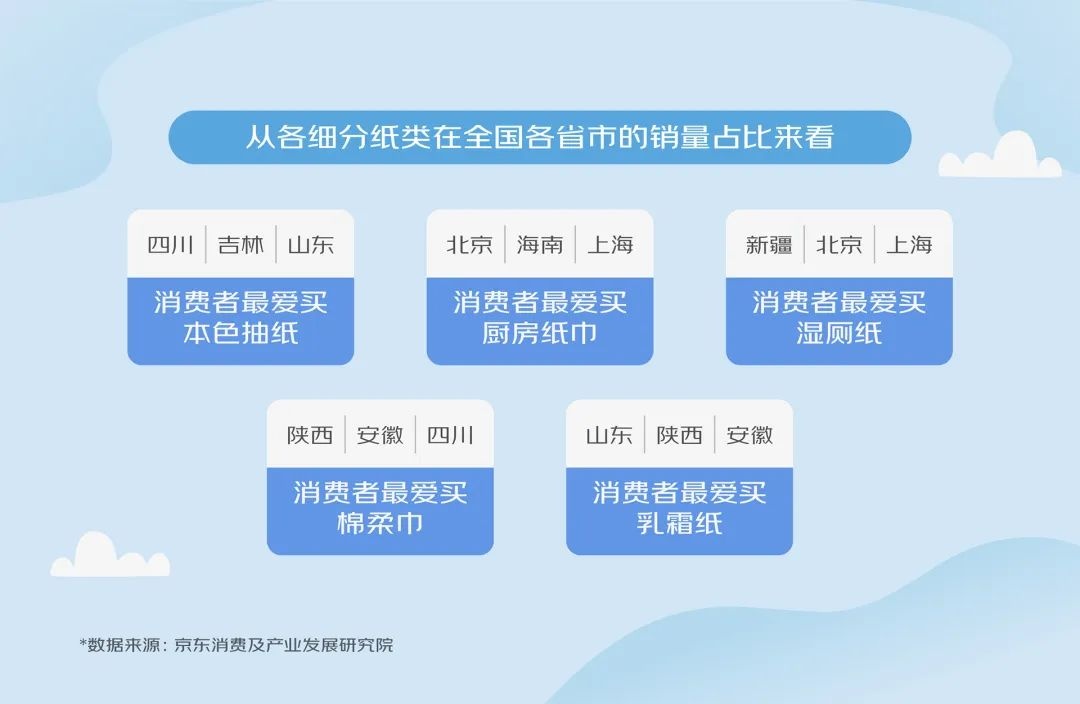 从各细分纸类在全国各省市的销量占比来看

四川 | 吉林 | 山东
消费者最爱买
本色抽纸

北京 | 海南 | 上海
消费者最爱买
厨房纸巾

新疆 | 北京 | 上海
消费者最爱买
湿厕纸

陕西 | 安徽 | 四川
消费者最爱买
棉柔巾

山东 | 陕西 | 安徽
消费者最爱买
乳霜纸

*数据来源：京东消费及产业发展研究院